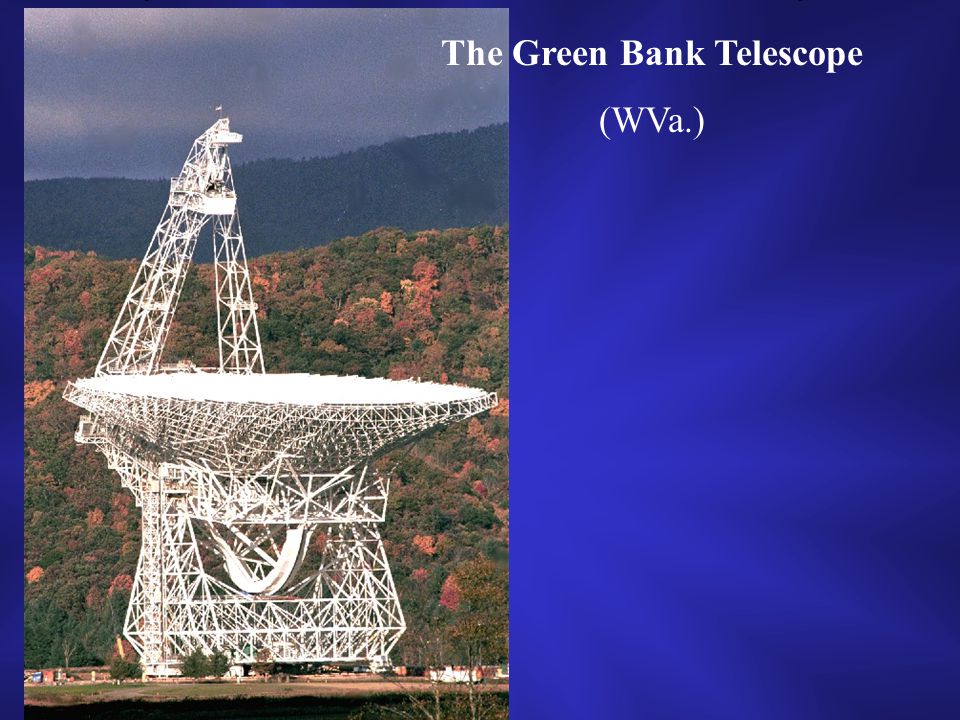 The Green Bank Telescope

(WVa.)